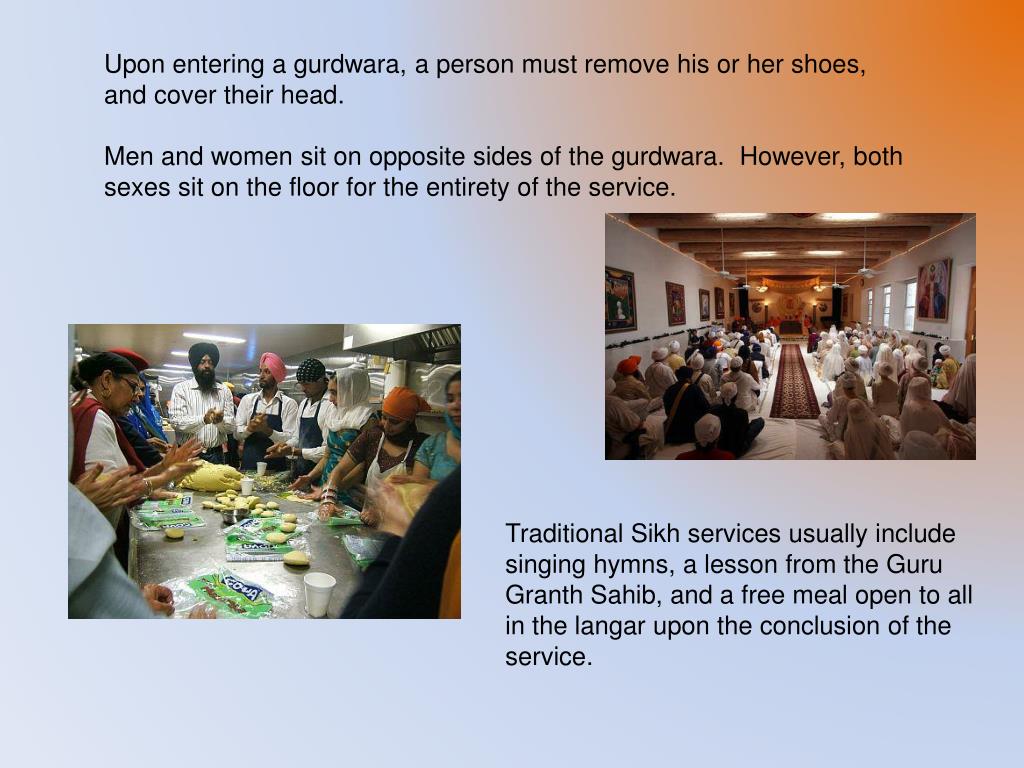 Upon entering a gurdwara, a person must remove his or her shoes, and cover their head.

Men and women sit on opposite sides of the gurdwara. However, both sexes sit on the floor for the entirety of the service.

Traditional Sikh services usually include singing hymns, a lesson from the Guru Granth Sahib, and a free meal open to all in the langar upon the conclusion of the service.